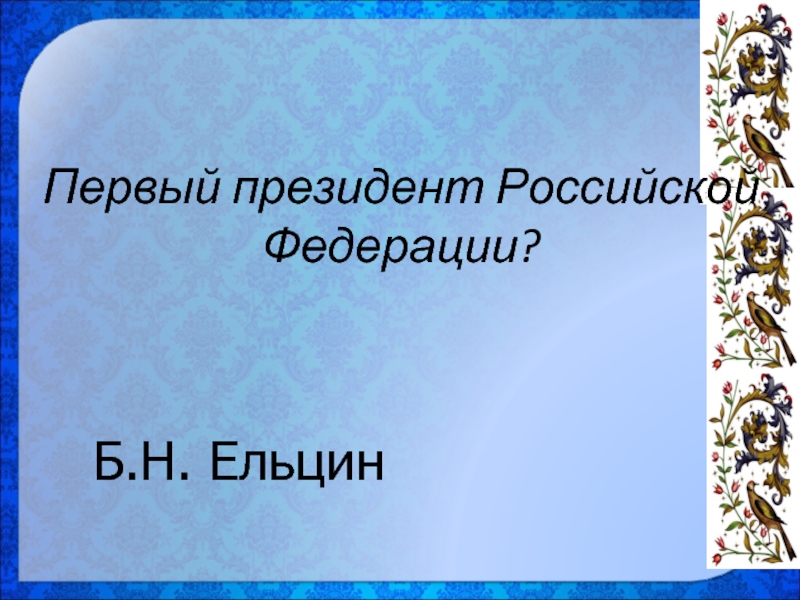 Первый президент Российской Федерации?

Б.Н. Ельцин